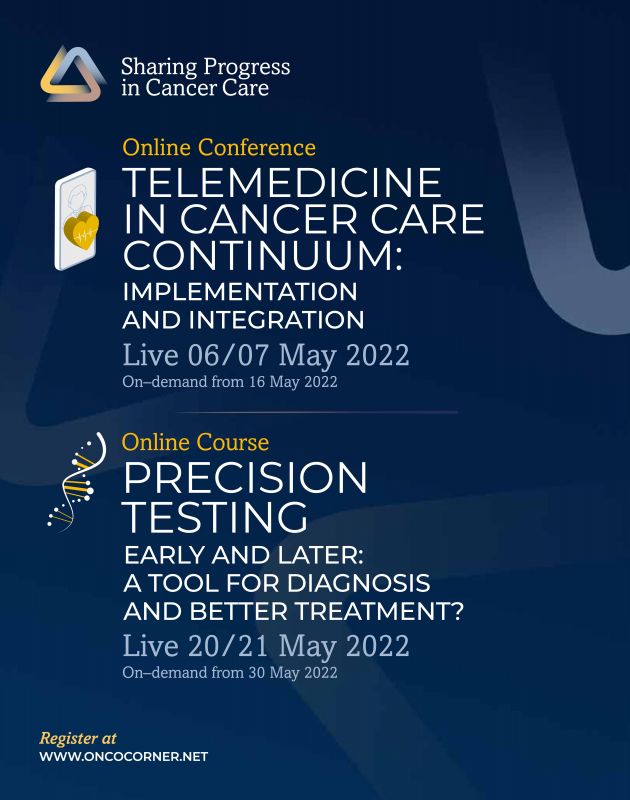 Sharing Progress in Cancer Care

Online Conference
TELEMEDICINE IN CANCER CARE CONTINUUM:
IMPLEMENTATION AND INTEGRATION
Live 06/07 May 2022
On–demand from 16 May 2022

Online Course
PRECISION TESTING
EARLY AND LATER: A TOOL FOR DIAGNOSIS AND BETTER TREATMENT?
Live 20/21 May 2022
On–demand from 30 May 2022

Register at
WWW.ONCOCORNER.NET